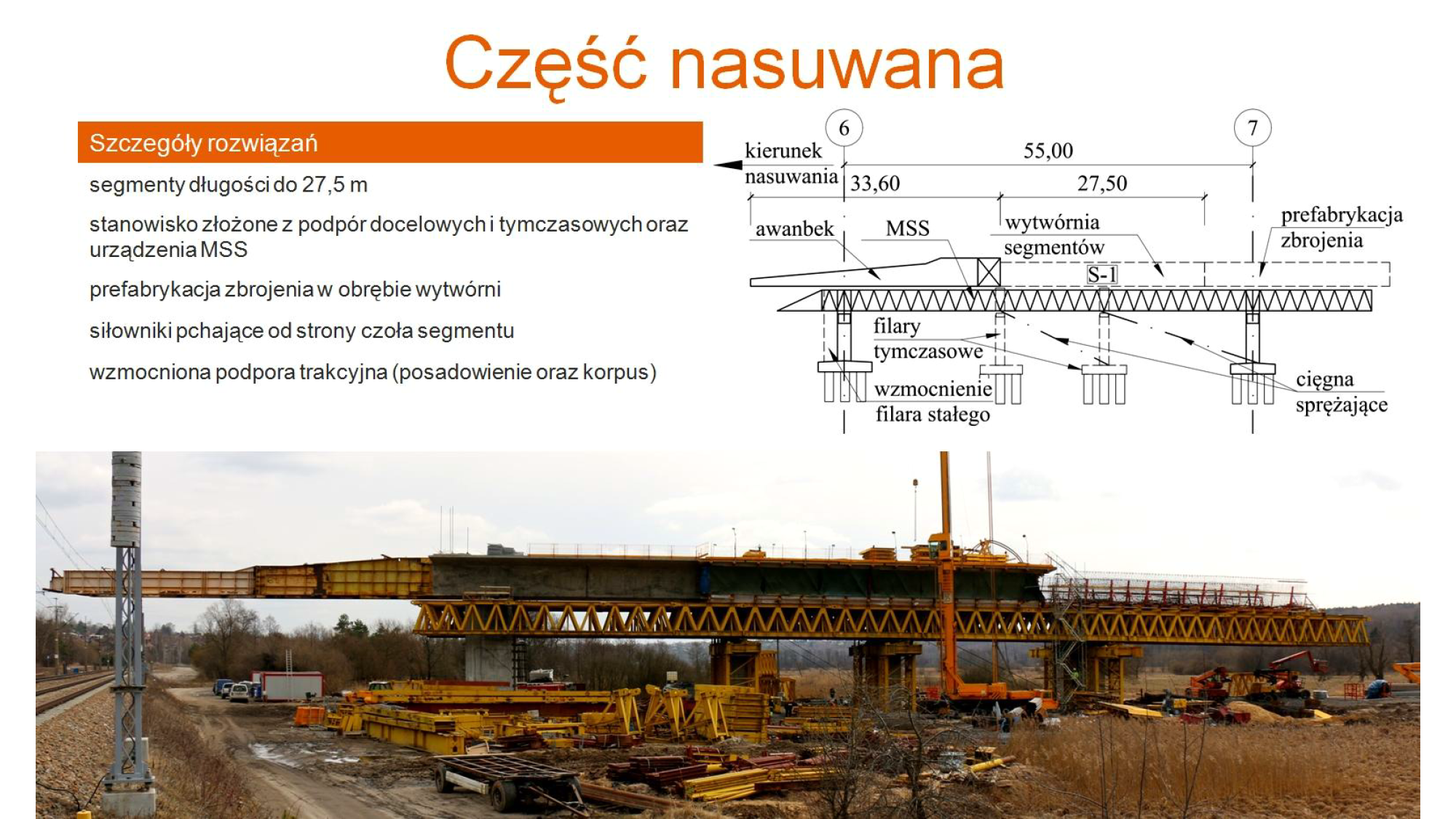 Część nasuwana

Szczegóły rozwiązań

segmenty długości do 27,5 m

stanowisko złożone z podpór docelowych i tymczasowych oraz urządzenia MSS

prefabrykacja zbrojenia w obrębie wytwórni

siłowniki pchające od strony czoła segmentu

wzmocniona podpora trakcyjna (posadowienie oraz korpus)

6

7

kierunek nasuwania

55,00

33,60

27,50

awanbek

MSS

wytwórnia segmentów

prefabrykacja zbrojenia

S-1

filary tymczasowe

wzmocnienie filara stałego

cięgna sprężające